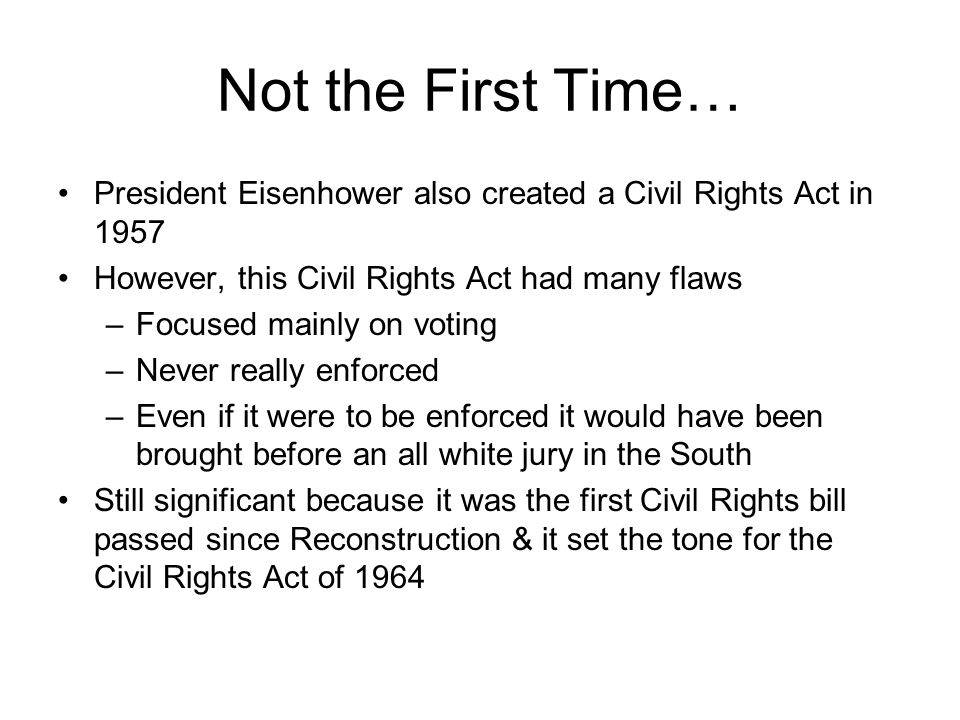 Not the First Time…

• President Eisenhower also created a Civil Rights Act in 1957
• However, this Civil Rights Act had many flaws
– Focused mainly on voting
– Never really enforced
– Even if it were to be enforced it would have been brought before an all white jury in the South
• Still significant because it was the first Civil Rights bill passed since Reconstruction & it set the tone for the Civil Rights Act of 1964